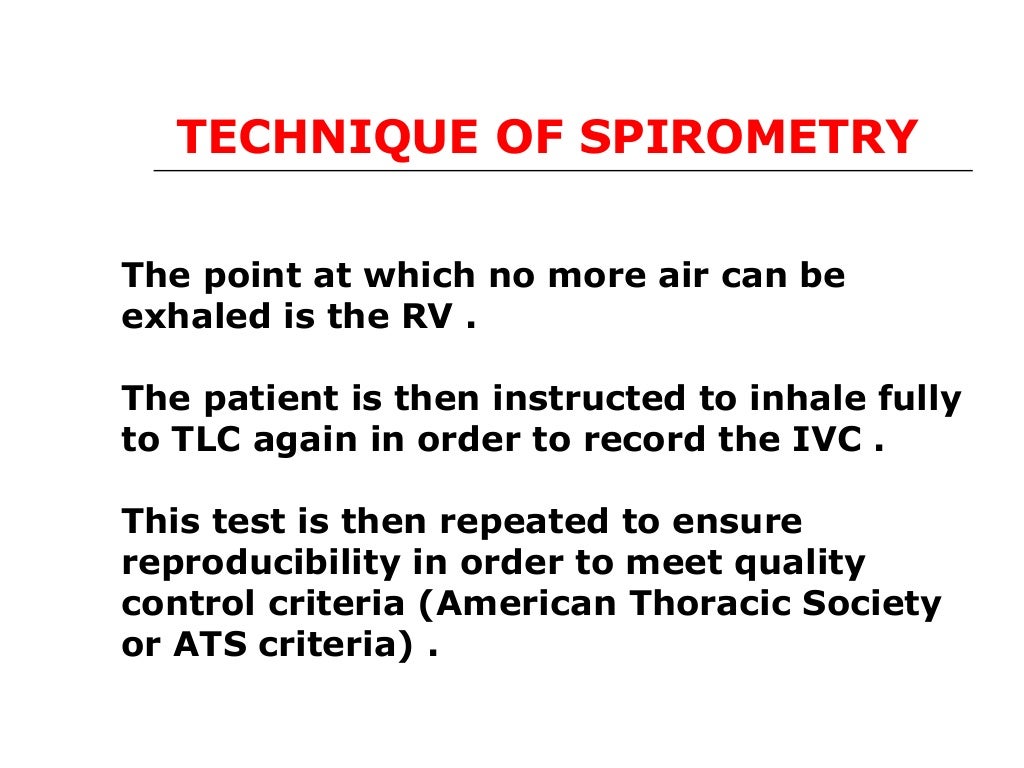 TECHNIQUE OF SPIROMETRY

The point at which no more air can be exhaled is the RV .

The patient is then instructed to inhale fully to TLC again in order to record the IVC .

This test is then repeated to ensure reproducibility in order to meet quality control criteria (American Thoracic Society or ATS criteria) .